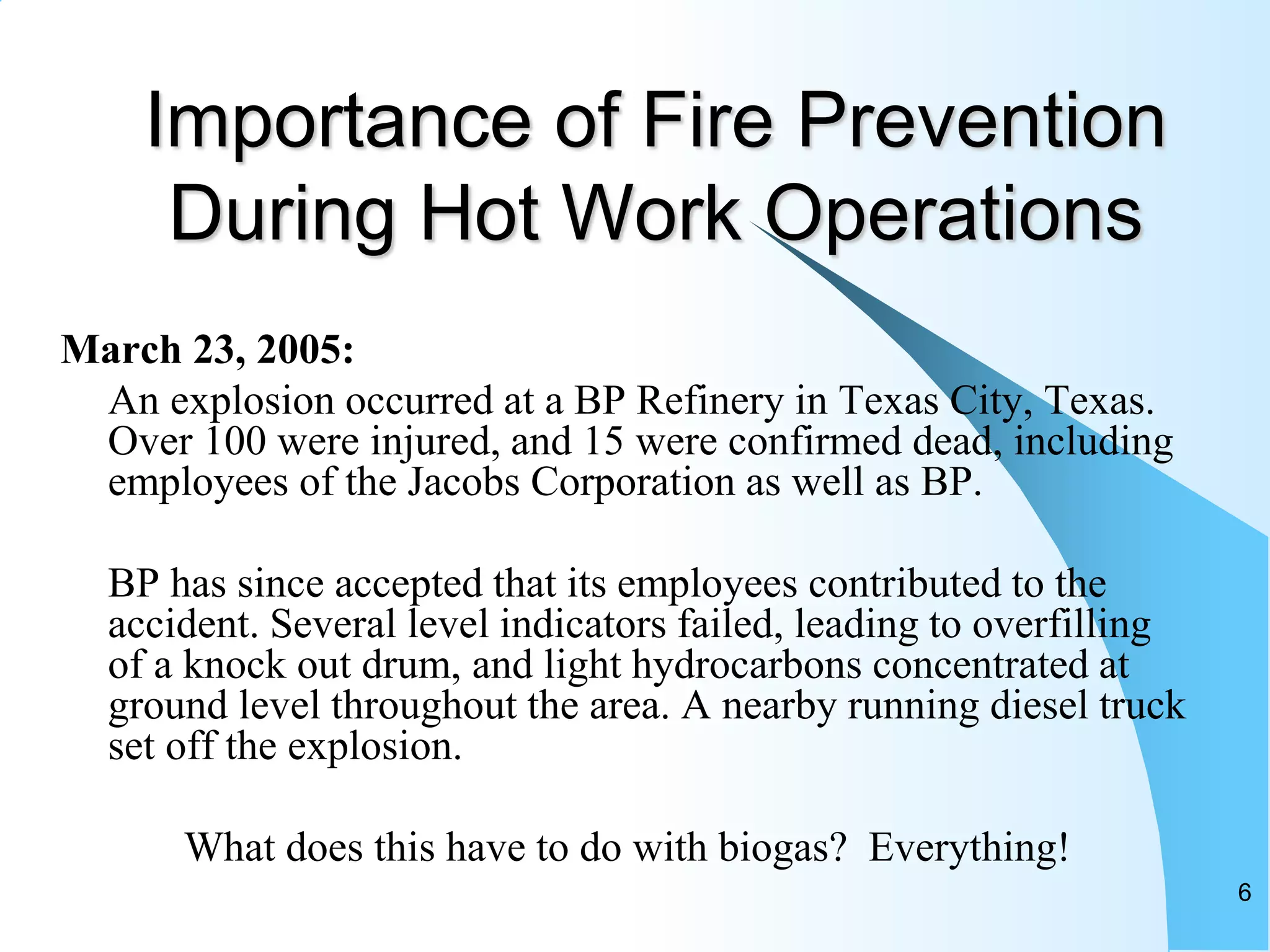 Importance of Fire Prevention During Hot Work Operations

March 23, 2005:

An explosion occurred at a BP Refinery in Texas City, Texas. Over 100 were injured, and 15 were confirmed dead, including employees of the Jacobs Corporation as well as BP.

BP has since accepted that its employees contributed to the accident. Several level indicators failed, leading to overfilling of a knock out drum, and light hydrocarbons concentrated at ground level throughout the area. A nearby running diesel truck set off the explosion.

What does this have to do with biogas? Everything!

6